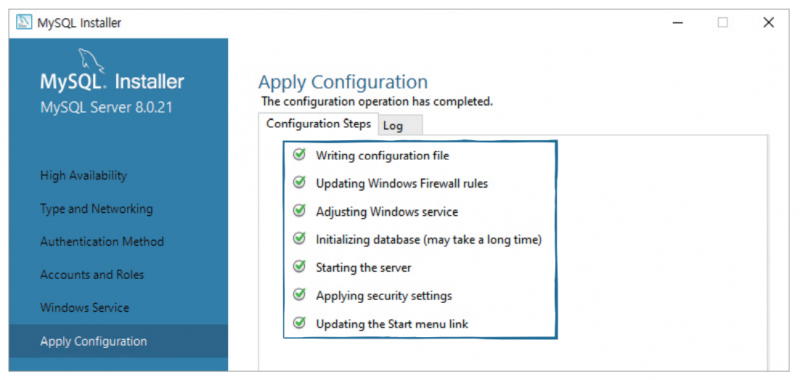 MySQL Installer

MySQL. Installer
MySQL Server 8.0.21

High Availability
Type and Networking
Authentication Method
Accounts and Roles
Windows Service
Apply Configuration

Apply Configuration
The configuration operation has completed.

Configuration Steps
Log

Writing configuration file
Updating Windows Firewall rules
Adjusting Windows service
Initializing database (may take a long time)
Starting the server
Applying security settings
Updating the Start menu link